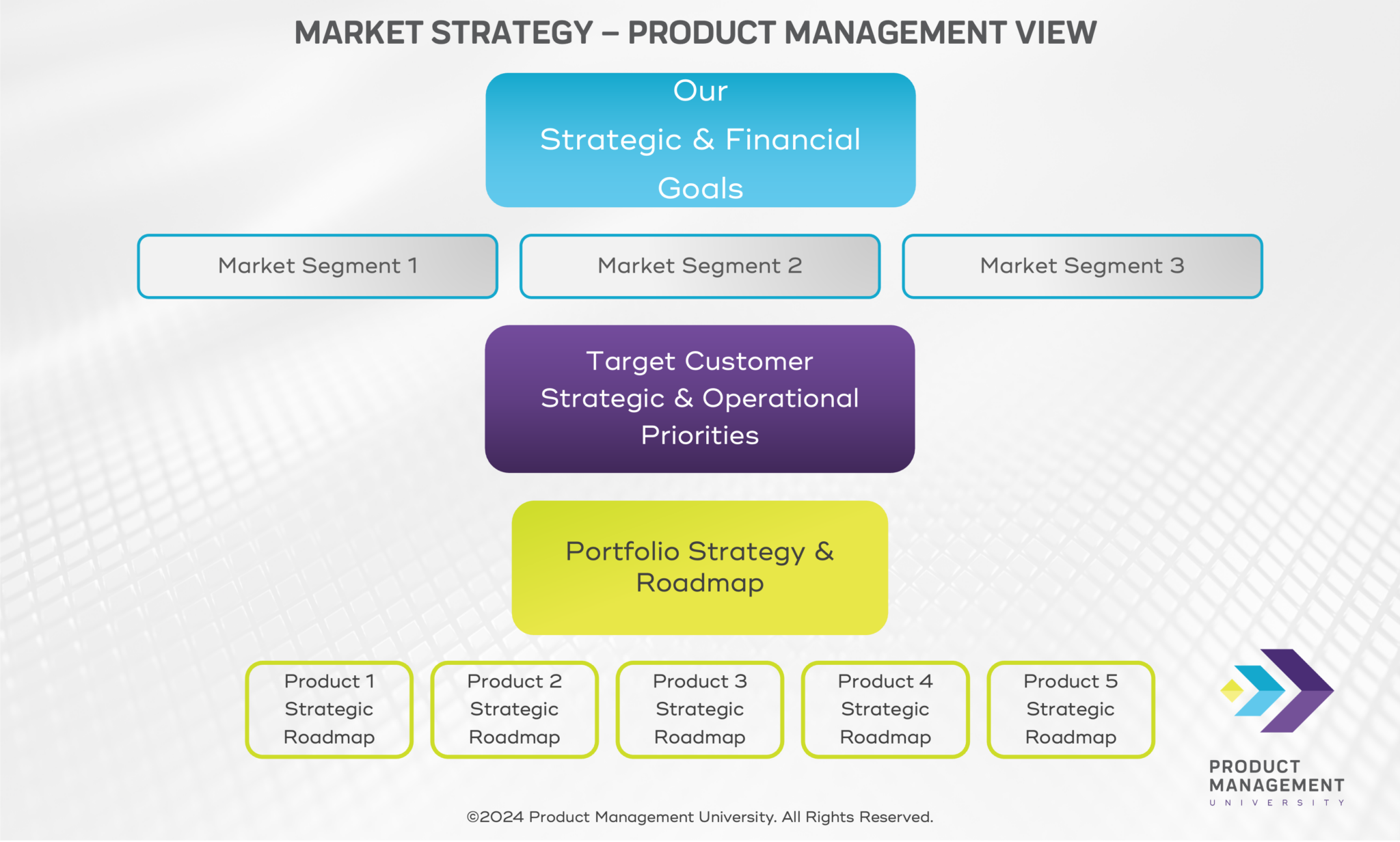 MARKET STRATEGY – PRODUCT MANAGEMENT VIEW

Our
Strategic & Financial
Goals

Market Segment 1

Market Segment 2

Market Segment 3

Target Customer
Strategic & Operational
Priorities

Portfolio Strategy &
Roadmap

Product 1
Strategic
Roadmap

Product 2
Strategic
Roadmap

Product 3
Strategic
Roadmap

Product 4
Strategic
Roadmap

Product 5
Strategic
Roadmap

PRODUCT
MANAGEMENT
UNIVERSITY

©2024 Product Management University. All Rights Reserved.